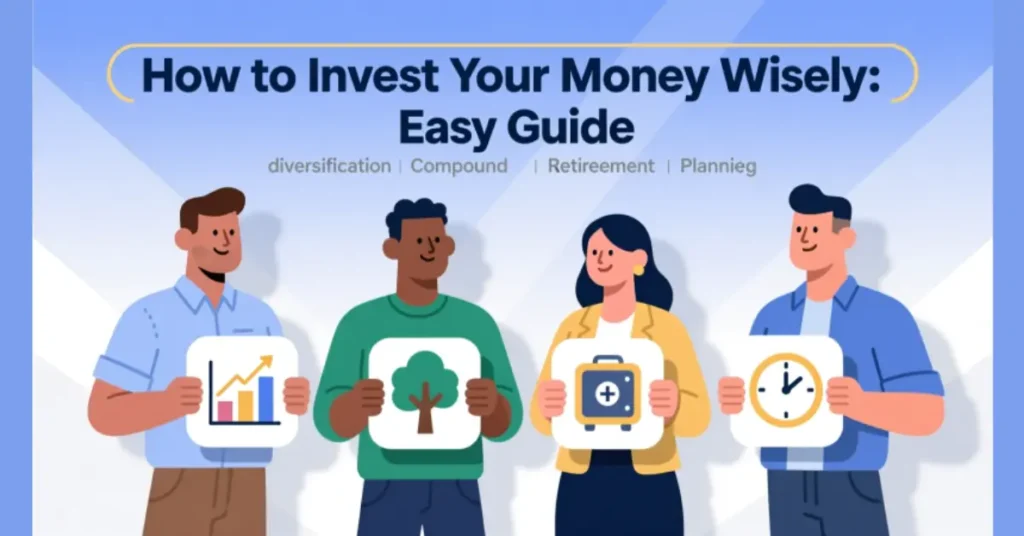 How to Invest Your Money Wisely: Easy Guide

diversification | Compound | Retireement | Plannieg